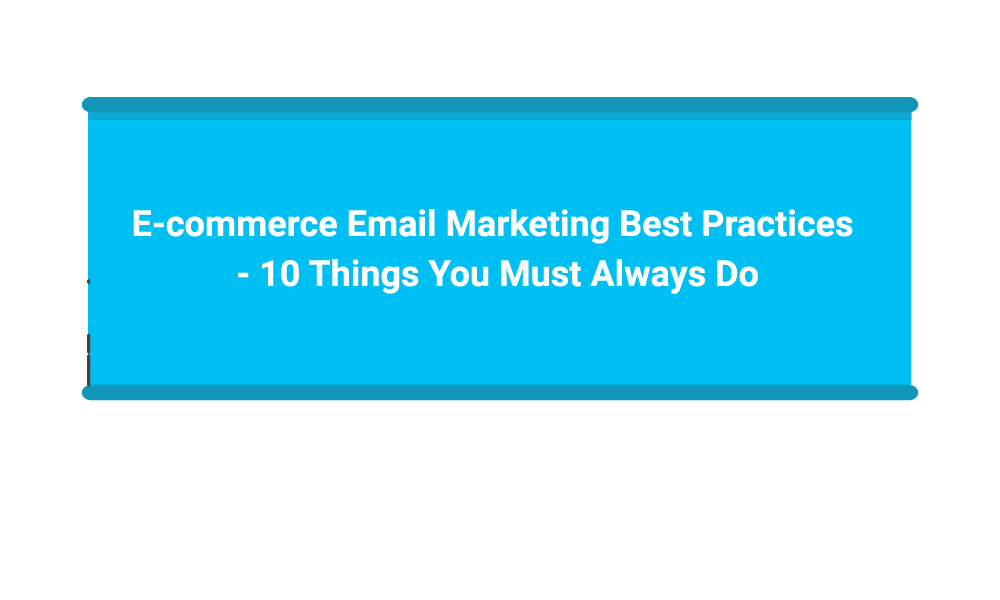 E-commerce Email Marketing Best Practices - 10 Things You Must Always Do